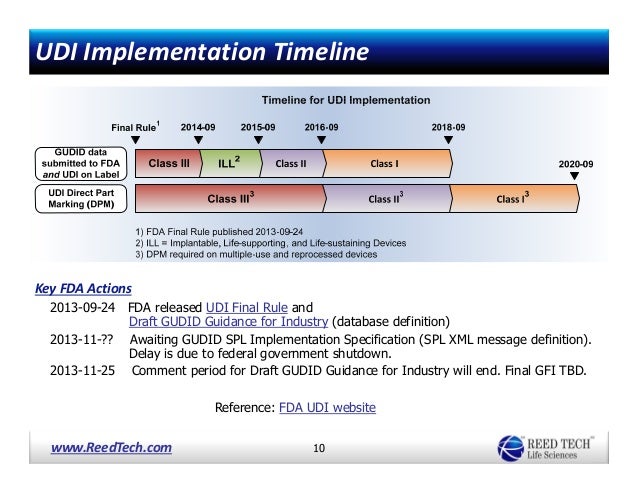 UDI Implementation Timeline

Timeline for UDI Implementation

Final Rule$^1$ 2014-09 2015-09 2016-09 2018-09

GUDID data submitted to FDA and UDI on Label

Class III ILL$^2$ Class II Class I

2020-09

UDI Direct Part Marking (DPM)

Class III$^3$ Class II$^3$ Class I$^3$

1) FDA Final Rule published 2013-09-24
2) ILL = Implantable, Life-supporting, and Life-sustaining Devices
3) DPM required on multiple-use and reprocessed devices

Key FDA Actions

2013-09-24 FDA released UDI Final Rule and Draft GUDID Guidance for Industry (database definition)

2013-11-?? Awaiting GUDID SPL Implementation Specification (SPL XML message definition). Delay is due to federal government shutdown.

2013-11-25 Comment period for Draft GUDID Guidance for Industry will end. Final GFI TBD.

Reference: FDA UDI website

www.ReedTech.com

10

REED TECH Life Sciences